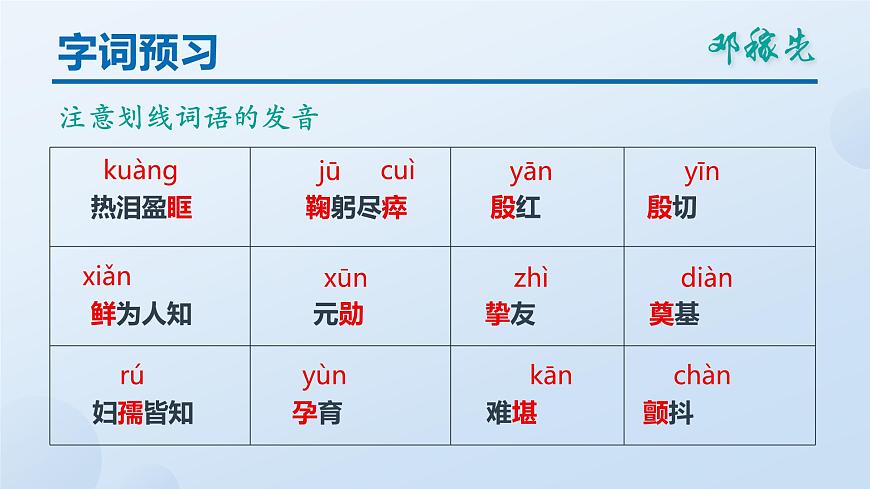 字词预习

邓稼先

注意划线词语的发音

| kuàng 热泪盈眶 | jū cuì 鞠躬尽瘁 | yān 殷红 | yīn 殷切 |
|---|---|---|---|
| xiǎn 鲜为人知 | xūn 元勋 | zhì 挚友 | diàn 奠基 |
| rú 妇孺皆知 | yùn 孕育 | kān 难堪 | chàn 颤抖 |